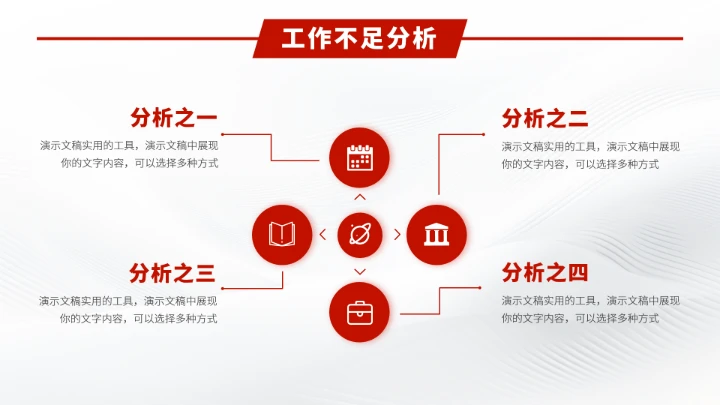 工作不足分析

分析之一
演示文稿实用的工具，演示文稿中展现你的文字内容，可以选择多种方式

分析之二
演示文稿实用的工具，演示文稿中展现你的文字内容，可以选择多种方式

分析之三
演示文稿实用的工具，演示文稿中展现你的文字内容，可以选择多种方式

分析之四
演示文稿实用的工具，演示文稿中展现你的文字内容，可以选择多种方式